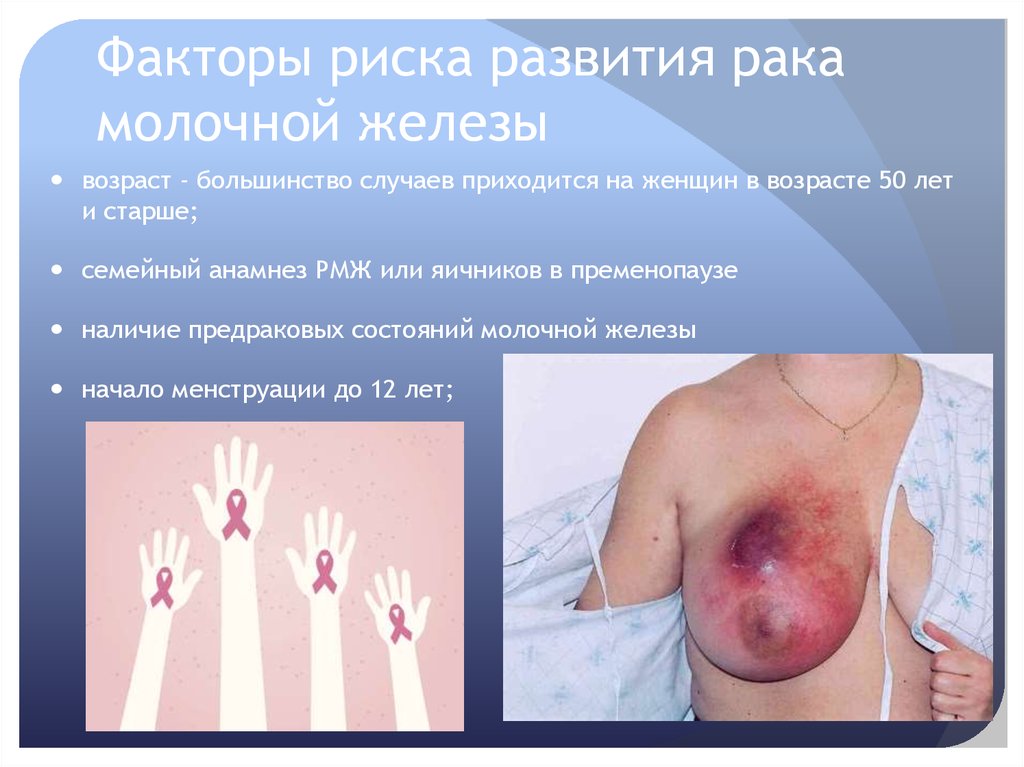 Факторы риска развития рака молочной железы

возраст - большинство случаев приходится на женщин в возрасте 50 лет и старше;

семейный анамнез РМЖ или яичников в пременопаузе

наличие предраковых состояний молочной железы

начало менструации до 12 лет;